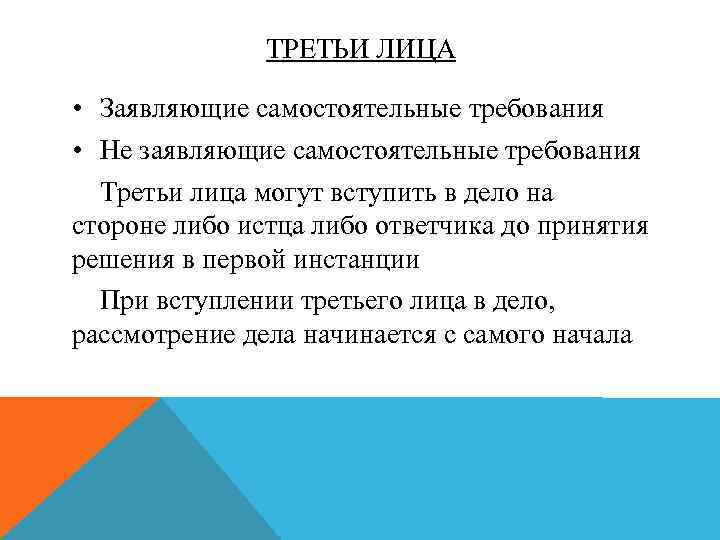 ТРЕТЬИ ЛИЦА

• Заявляющие самостоятельные требования
• Не заявляющие самостоятельные требования

Третьи лица могут вступить в дело на стороне либо истца либо ответчика до принятия решения в первой инстанции

При вступлении третьего лица в дело, рассмотрение дела начинается с самого начала